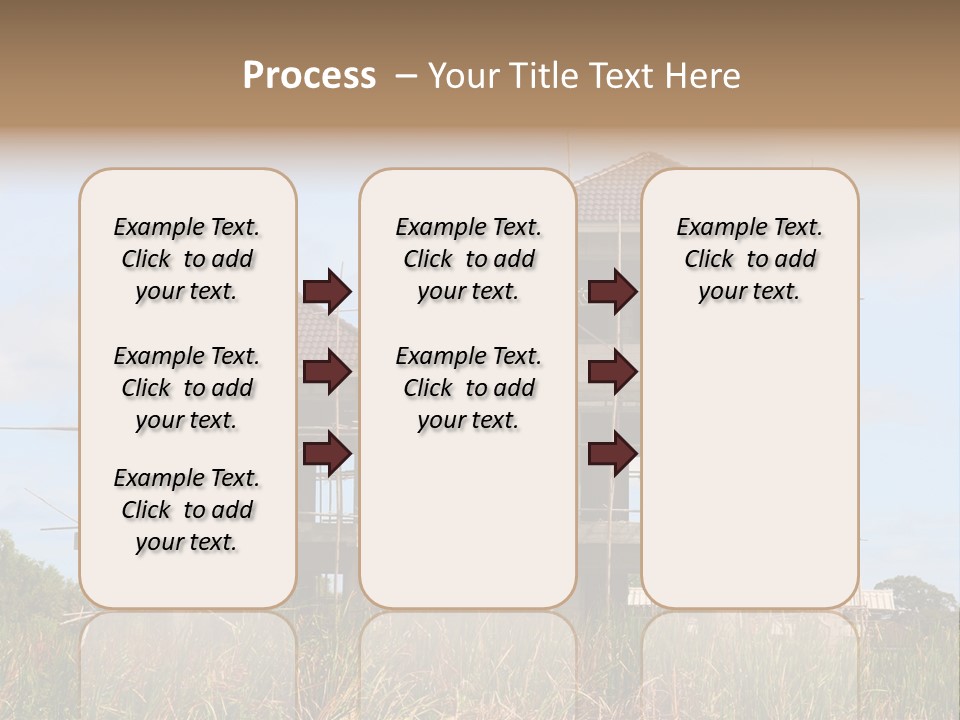 Process – Your Title Text Here

Example Text. Click to add your text.

Example Text. Click to add your text.

Example Text. Click to add your text.

Example Text. Click to add your text.

Example Text. Click to add your text.

Example Text. Click to add your text.